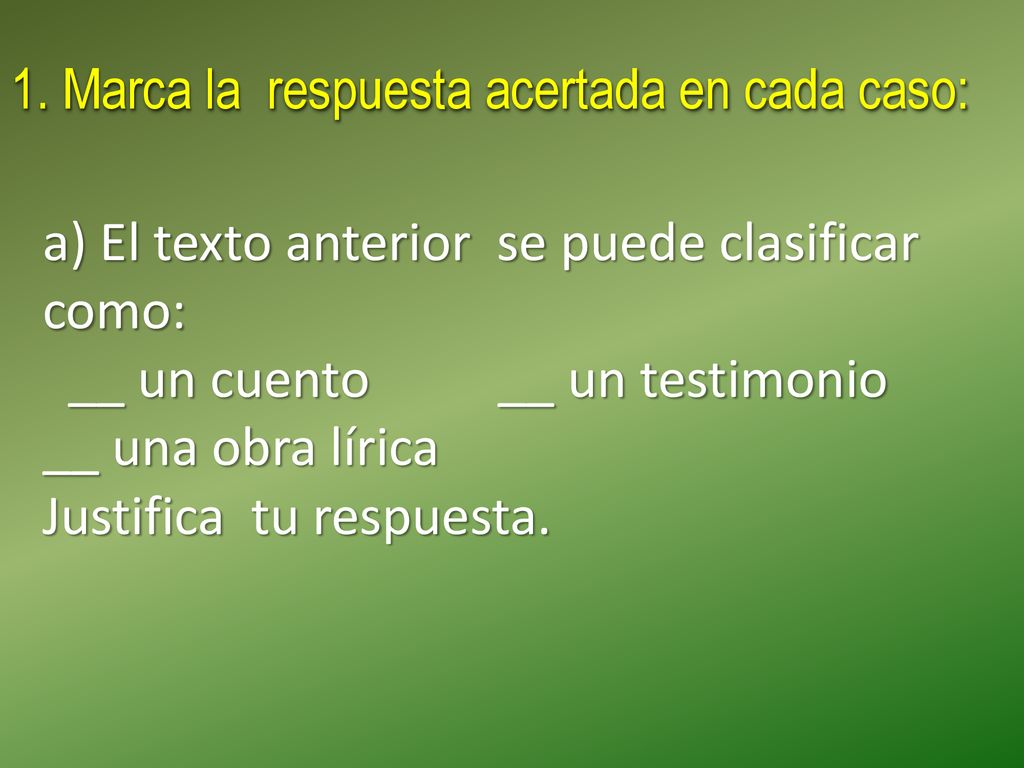 1. Marca la respuesta acertada en cada caso:

a) El texto anterior se puede clasificar como:
__ un cuento __ un testimonio
__ una obra lírica
Justifica tu respuesta.